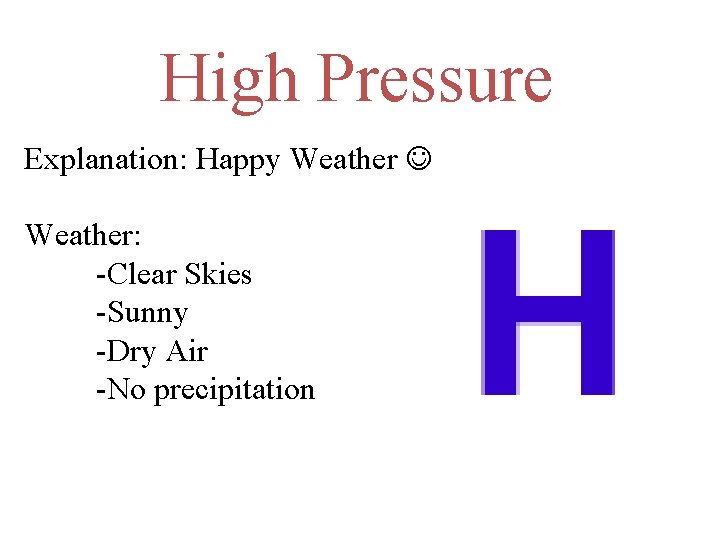 High Pressure

Explanation: Happy Weather ☺

Weather:
-Clear Skies
-Sunny
-Dry Air
-No precipitation

H